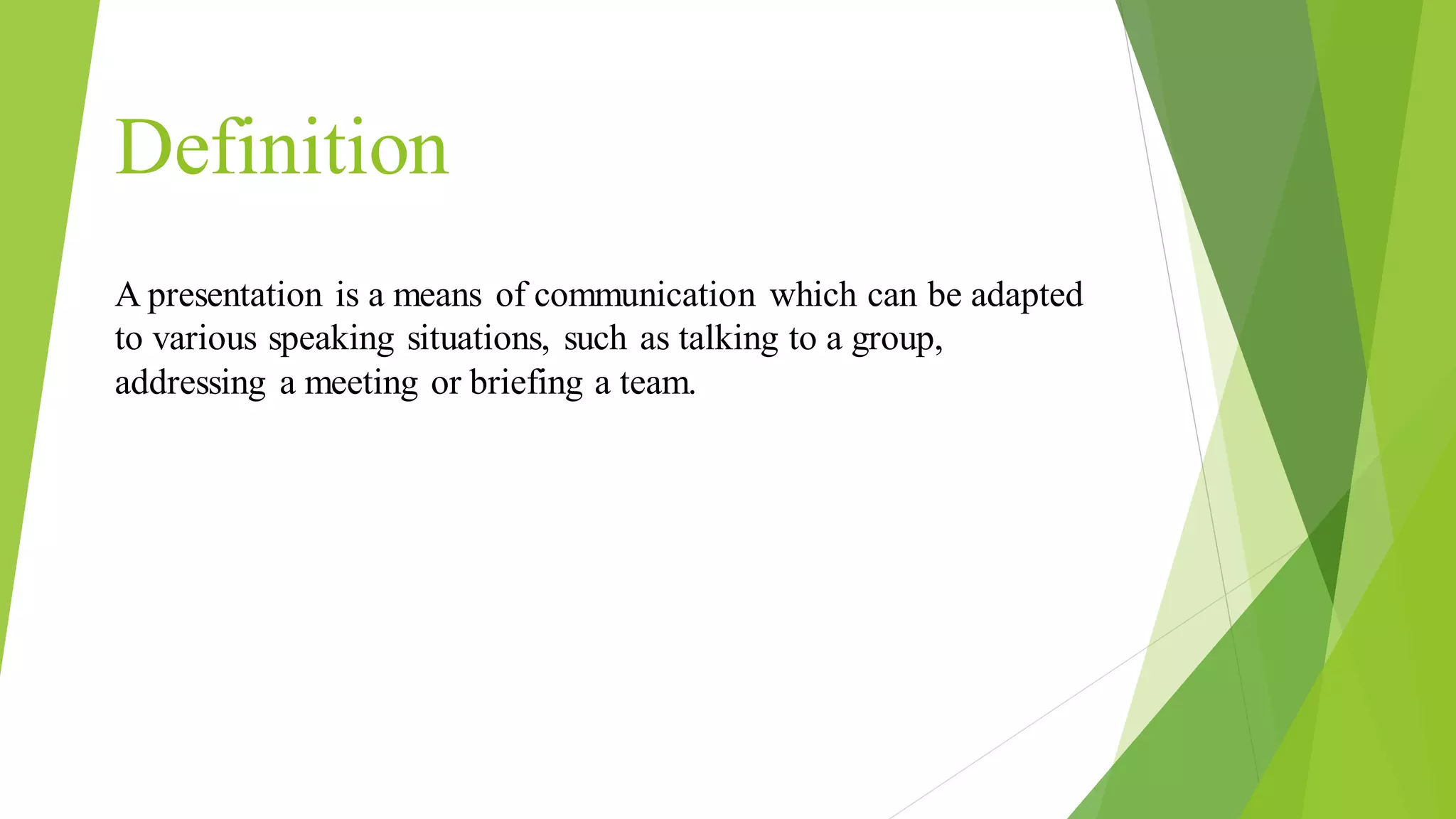 Definition

A presentation is a means of communication which can be adapted to various speaking situations, such as talking to a group, addressing a meeting or briefing a team.